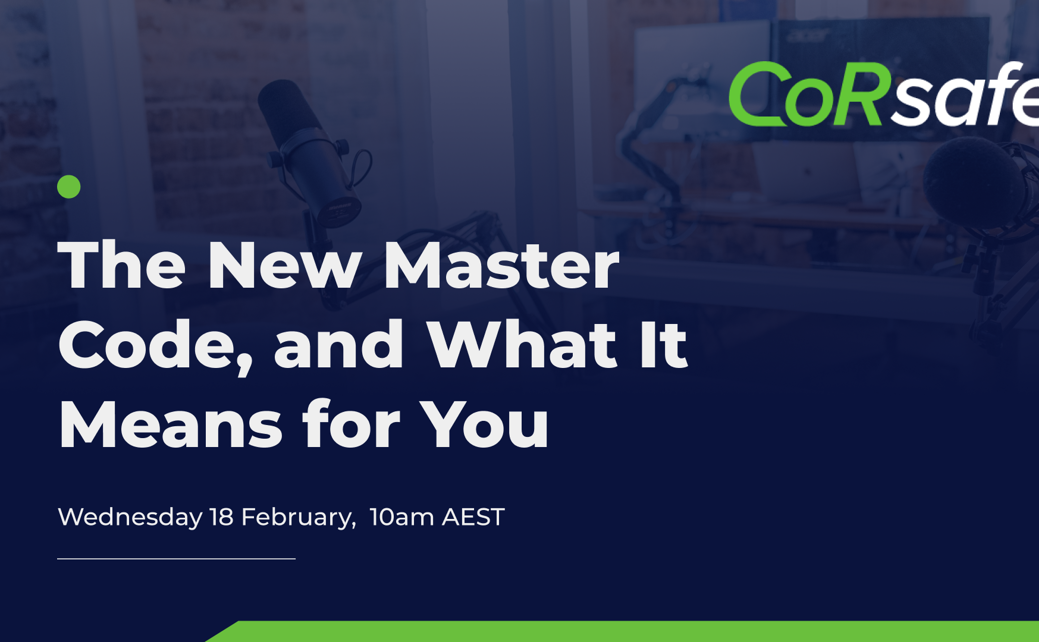 CoRsafe

The New Master Code, and What It Means for You

Wednesday 18 February, 10am AEST